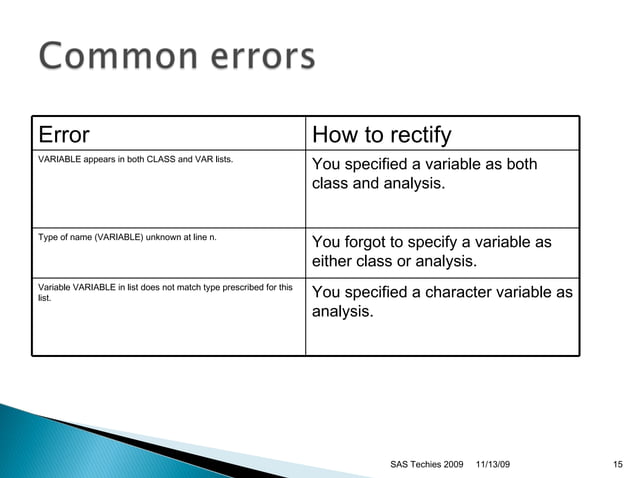 Common errors

| Error | How to rectify |
|---|---|
| VARIABLE appears in both CLASS and VAR lists. | You specified a variable as both class and analysis. |
| Type of name (VARIABLE) unknown at line n. | You forgot to specify a variable as either class or analysis. |
| Variable VARIABLE in list does not match type prescribed for this list. | You specified a character variable as analysis. |

SAS Techies 2009 11/13/09 15